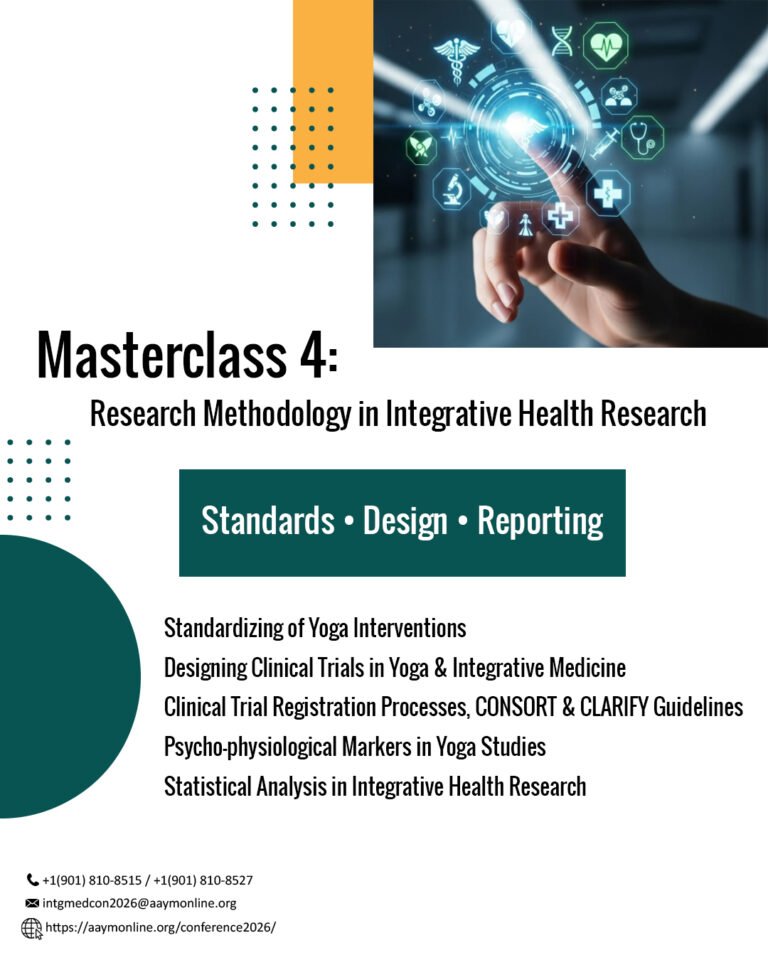 Masterclass 4:
Research Methodology in Integrative Health Research

Standards • Design • Reporting

Standardizing of Yoga Interventions
Designing Clinical Trials in Yoga & Integrative Medicine
Clinical Trial Registration Processes, CONSORT & CLARIFY Guidelines
Psycho-physiological Markers in Yoga Studies
Statistical Analysis in Integrative Health Research

+1(901) 810-8515 / +1(901) 810-8527
intgmedcon2026@aaymonline.org
https://aaymonline.org/conference2026/